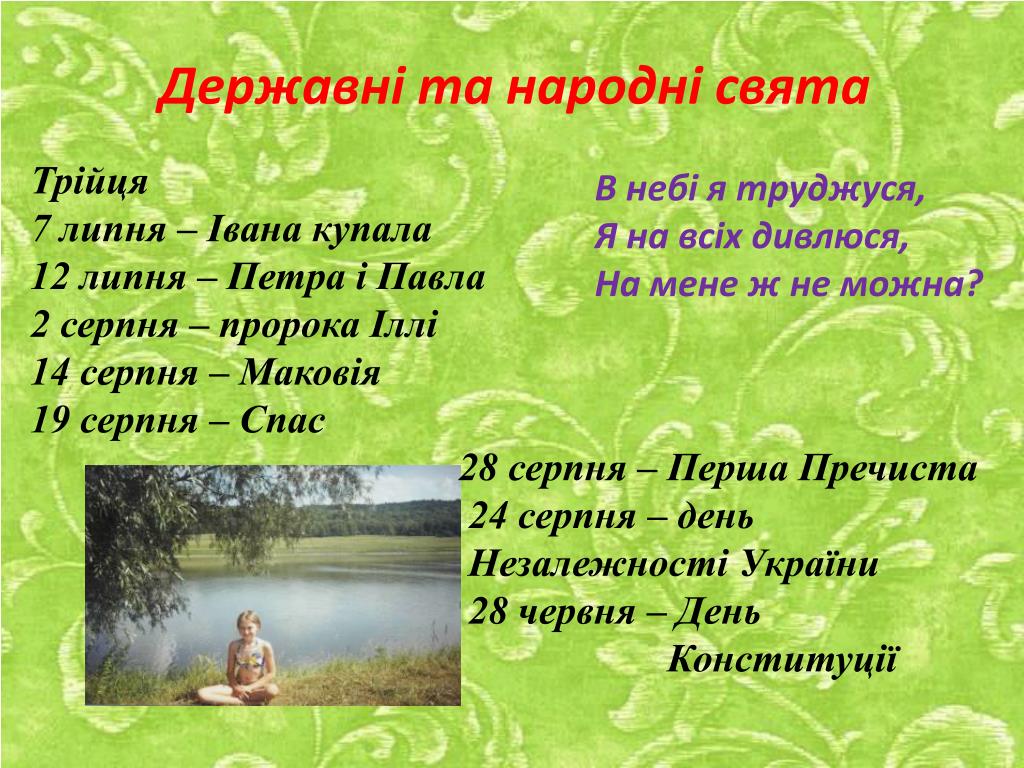 Державні та народні свята

Трійця
7 липня – Івана купала
12 липня – Петра і Павла
2 серпня – пророка Іллі
14 серпня – Маковія
19 серпня – Спас

В небі я труджуся,
Я на всіх дивлюся,
На мене ж не можна?

28 серпня – Перша Пречиста
24 серпня – день Незалежності України
28 червня – День Конституції